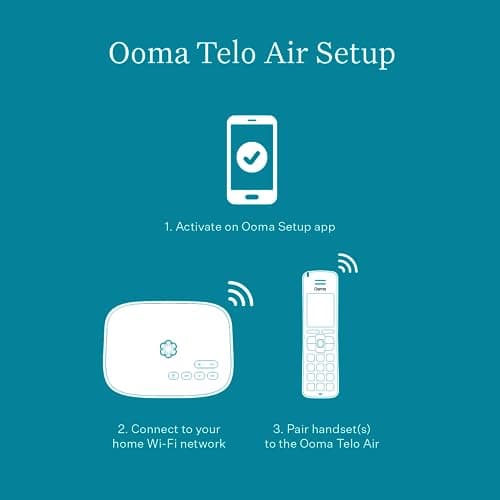 Ooma Telo Air Setup

1. Activate on Ooma Setup app

Ooma

2. Connect to your home Wi-Fi network

3. Pair handset(s) to the Ooma Telo Air